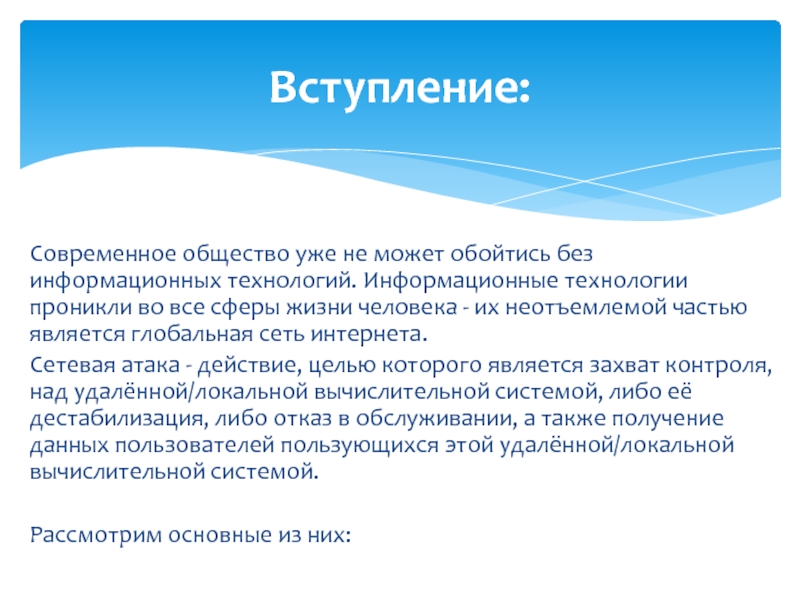 Вступление:

Современное общество уже не может обойтись без информационных технологий. Информационные технологии проникли во все сферы жизни человека - их неотъемлемой частью является глобальная сеть интернета.

Сетевая атака - действие, целью которого является захват контроля, над удалённой/локальной вычислительной системой, либо её дестабилизация, либо отказ в обслуживании, а также получение данных пользователей пользующихся этой удалённой/локальной вычислительной системой.

Рассмотрим основные из них: